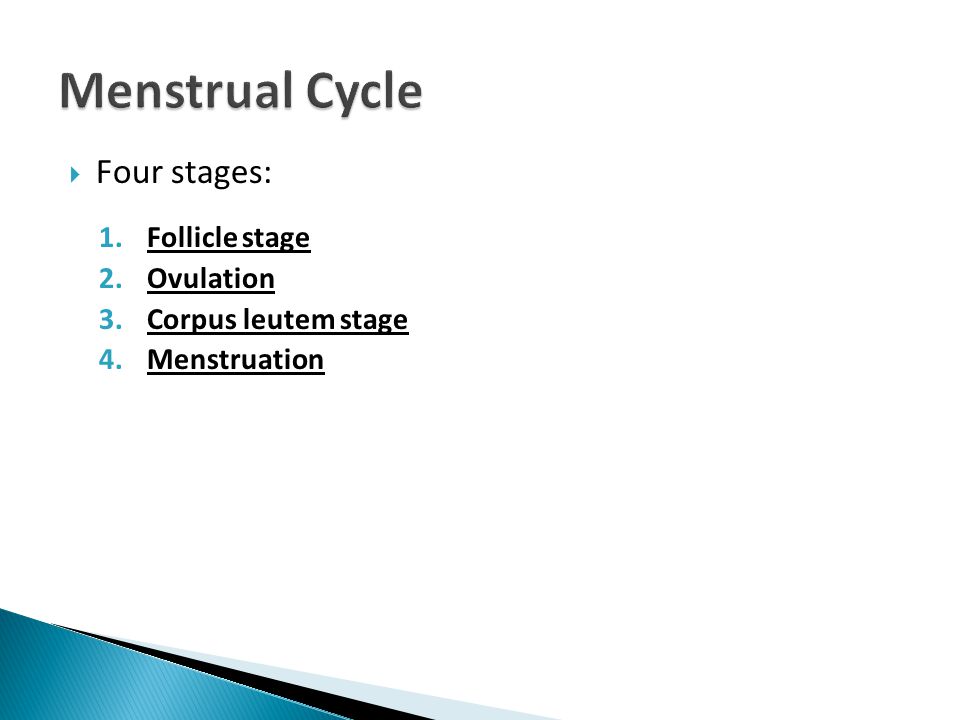 Menstrual Cycle

Four stages:

1. Follicle stage
2. Ovulation
3. Corpus leutem stage
4. Menstruation